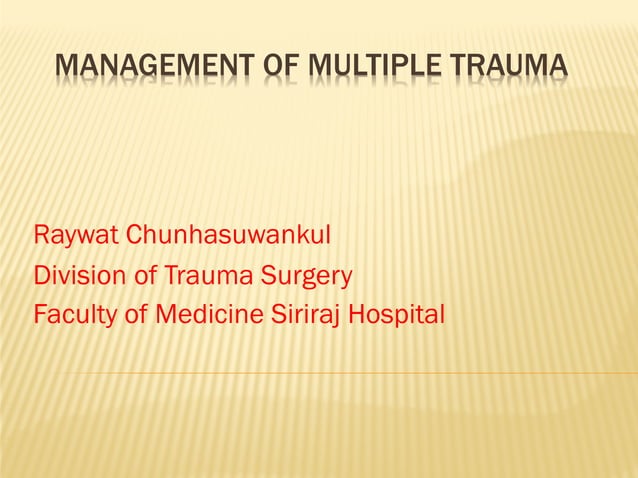 MANAGEMENT OF MULTIPLE TRAUMA

Raywat Chunhasuwankul
Division of Trauma Surgery
Faculty of Medicine Siriraj Hospital